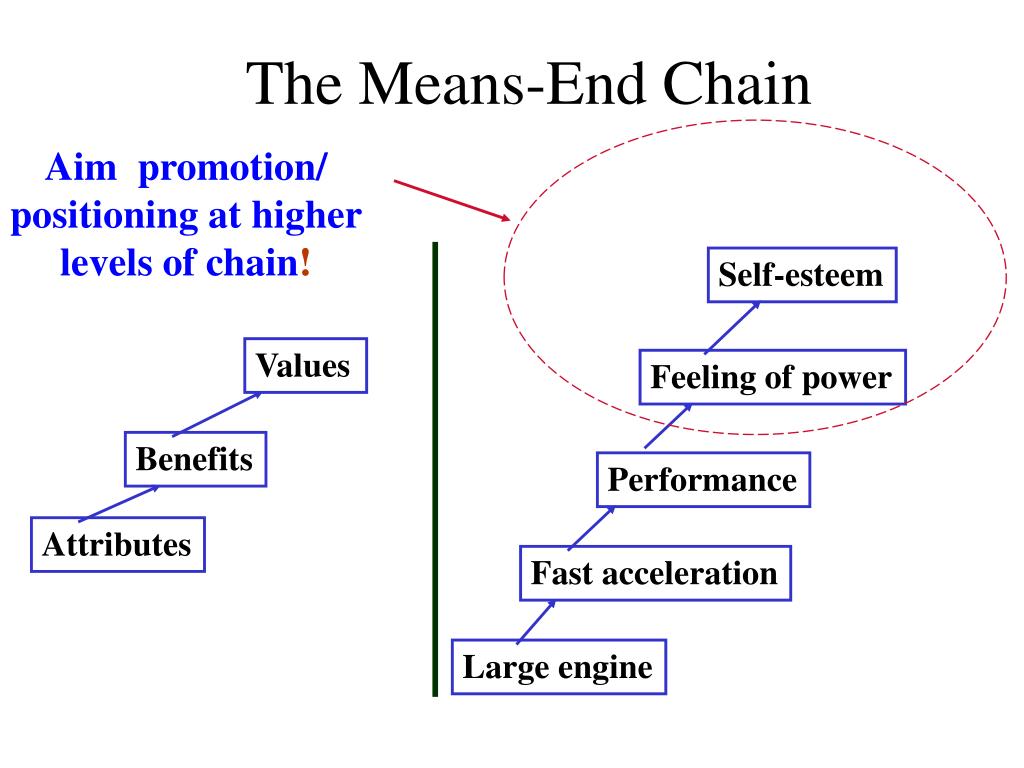 The Means-End Chain

Aim promotion/ positioning at higher levels of chain!

Values

Benefits

Attributes

Self-esteem

Feeling of power

Performance

Fast acceleration

Large engine